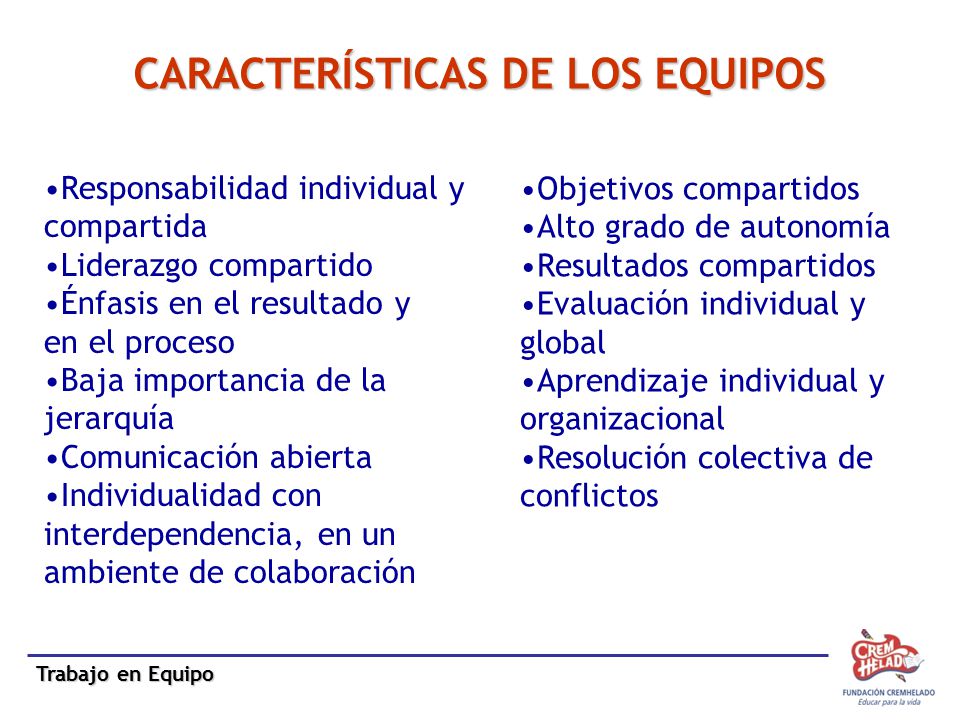 CARACTERÍSTICAS DE LOS EQUIPOS

•Responsabilidad individual y compartida
•Liderazgo compartido
•Énfasis en el resultado y en el proceso
•Baja importancia de la jerarquía
•Comunicación abierta
•Individualidad con interdependencia, en un ambiente de colaboración

•Objetivos compartidos
•Alto grado de autonomía
•Resultados compartidos
•Evaluación individual y global
•Aprendizaje individual y organizacional
•Resolución colectiva de conflictos

Trabajo en Equipo

CREM HELADO
FUNDACIÓN CREMHELADO
Educar para la vida